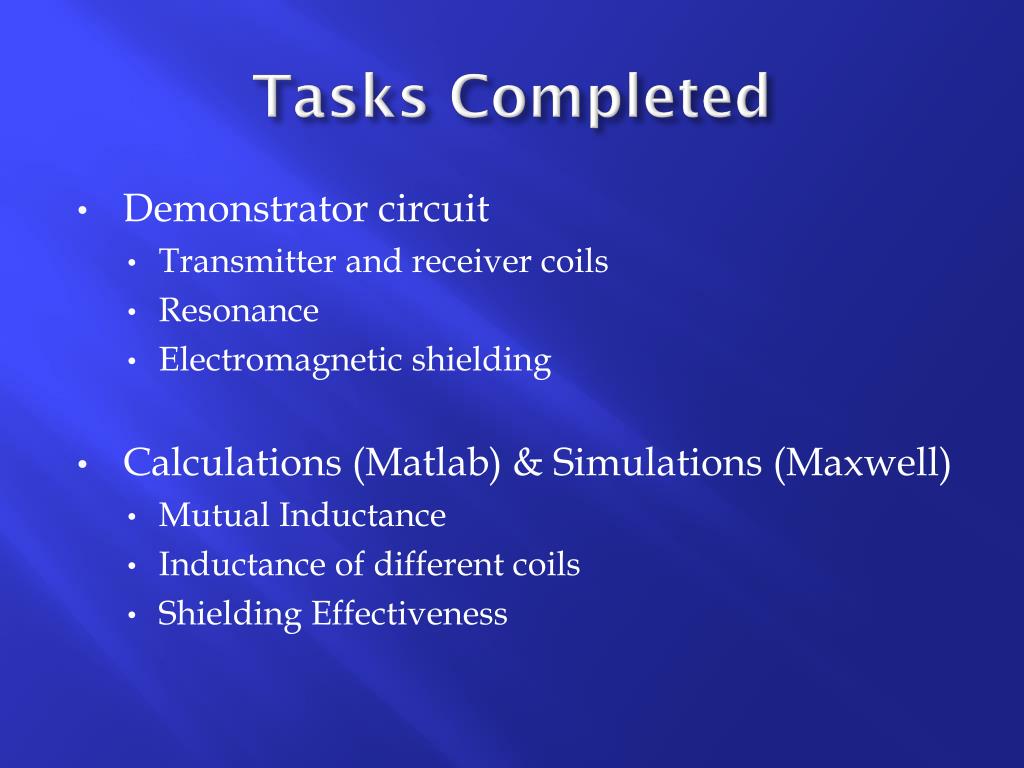 Tasks Completed

• Demonstrator circuit
• Transmitter and receiver coils
• Resonance
• Electromagnetic shielding

• Calculations (Matlab) & Simulations (Maxwell)
• Mutual Inductance
• Inductance of different coils
• Shielding Effectiveness